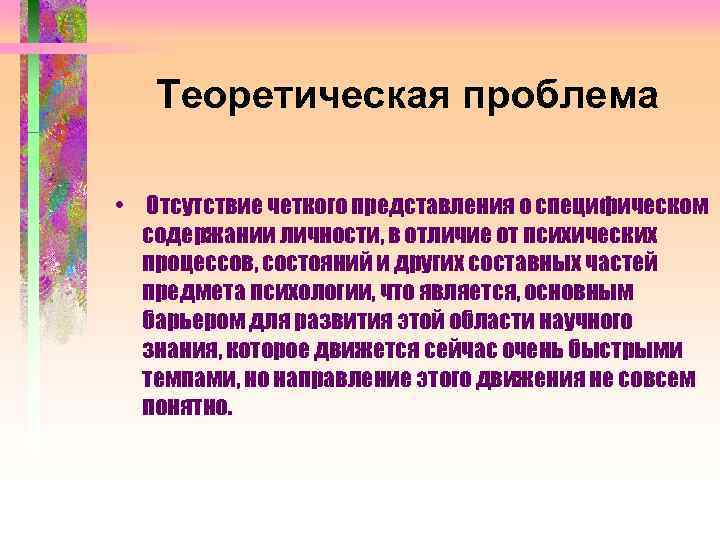 Теоретическая проблема

• Отсутствие четкого представления о специфическом содержании личности, в отличие от психических процессов, состояний и других составных частей предмета психологии, что является, основным барьером для развития этой области научного знания, которое движется сейчас очень быстрыми темпами, но направление этого движения не совсем понятно.